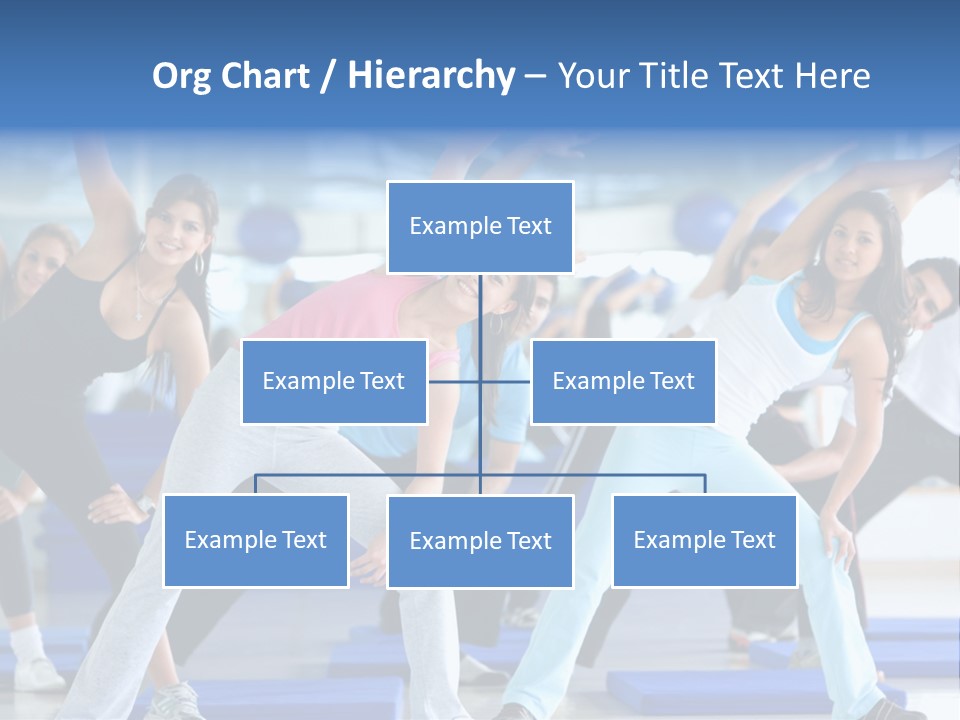 Org Chart / Hierarchy – Your Title Text Here

Example Text

Example Text

Example Text

Example Text

Example Text

Example Text